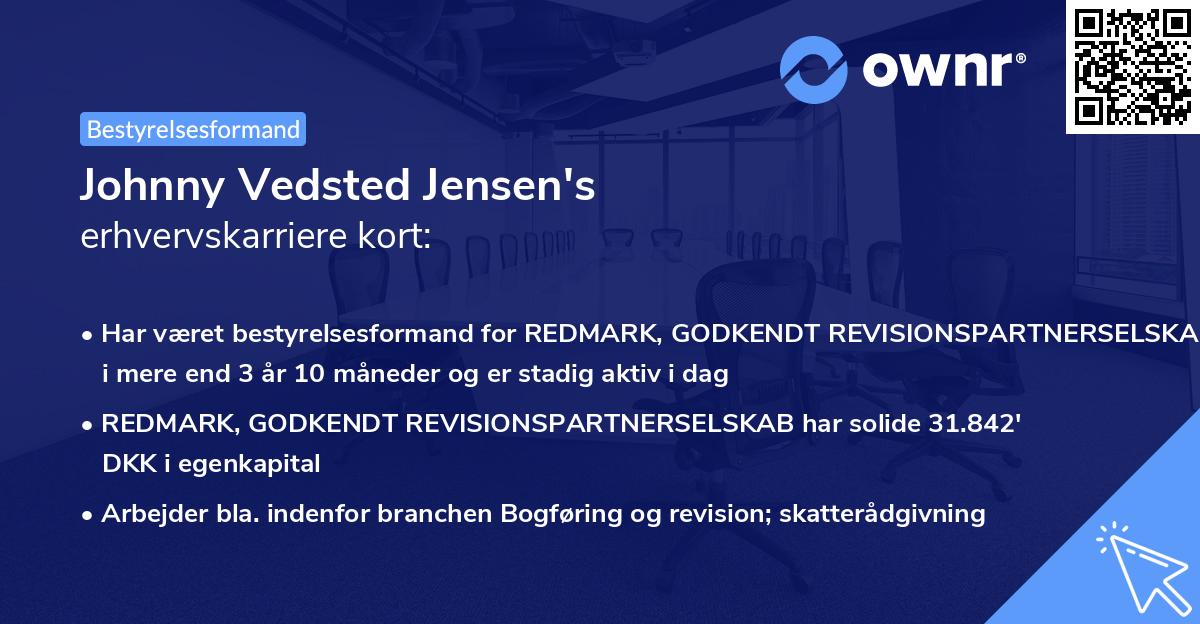 ownr®

Bestyrelsesformand

Johnny Vedsted Jensen's
erhvervskarriere kort:

• Har været bestyrelsesformand for REDMARK, GODKENDT REVISIONSPARTNERSELSKA i mere end 3 år 10 måneder og er stadig aktiv i dag

• REDMARK, GODKENDT REVISIONSPARTNERSELSKAB har solide 31.842' DKK i egenkapital

• Arbejder bla. indenfor branchen Bogføring og revision; skatterådgivning